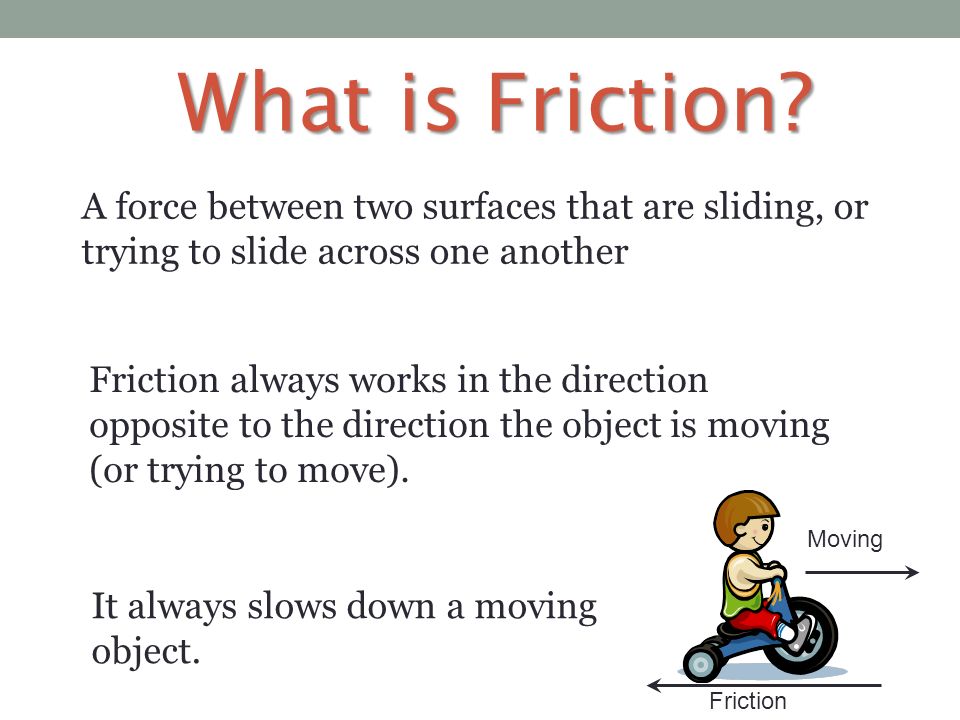 What is Friction?

A force between two surfaces that are sliding, or trying to slide across one another

Friction always works in the direction opposite to the direction the object is moving (or trying to move).

It always slows down a moving object.

Moving

Friction